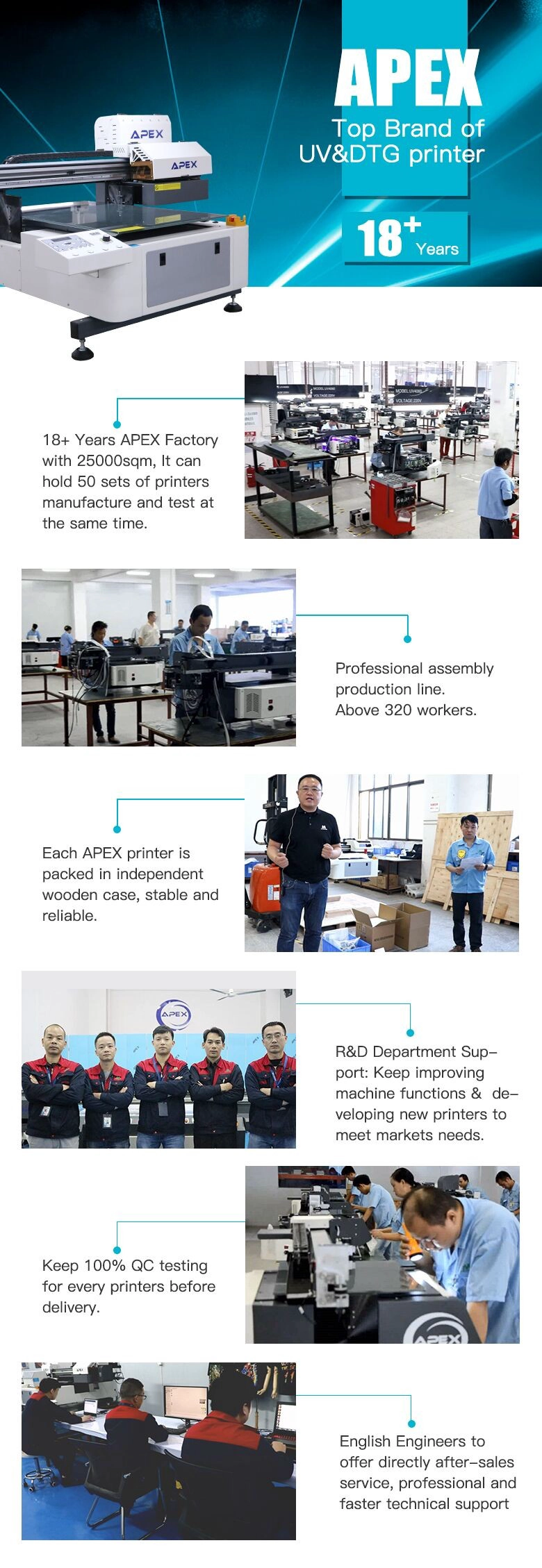 APEX
Top Brand of UV&DTG printer

18+ Years

APEX

APEX

18+ Years APEX Factory with 25000sqm, It can hold 50 sets of printers manufacture and test at the same time.

Professional assembly production line. Above 320 workers.

Each APEX printer is packed in independent wooden case, stable and reliable.

APEX

R&D Department Support: Keep improving machine functions & developing new printers to meet markets needs.

Keep 100% QC testing for every printers before delivery.

APEX

English Engineers to offer directly after-sales service, professional and faster technical support